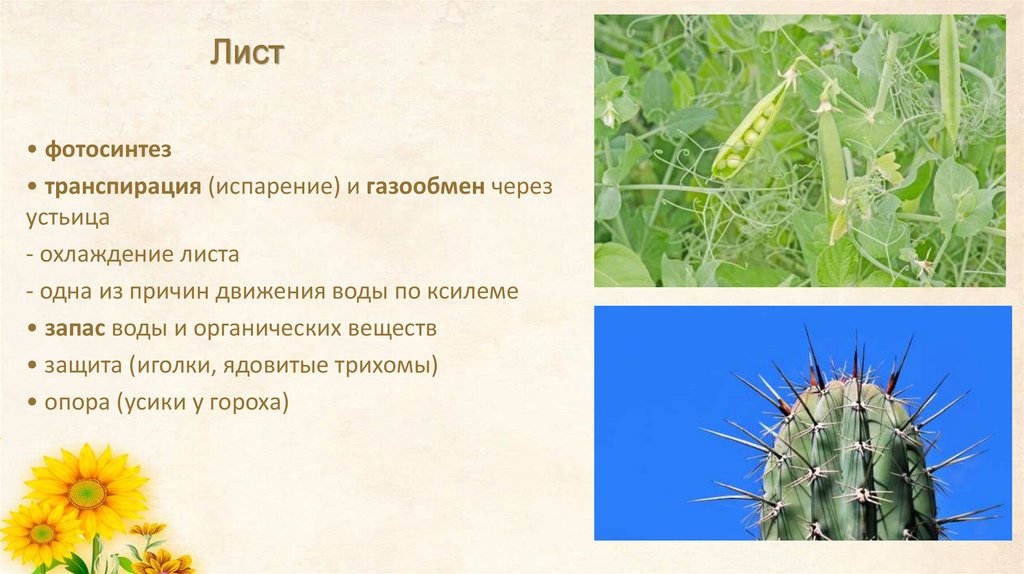 Лист

• фотосинтез
• транспирация (испарение) и газообмен через устьица
- охлаждение листа
- одна из причин движения воды по ксилеме
• запас воды и органических веществ
• защита (иголки, ядовитые трихомы)
• опора (усики у гороха)